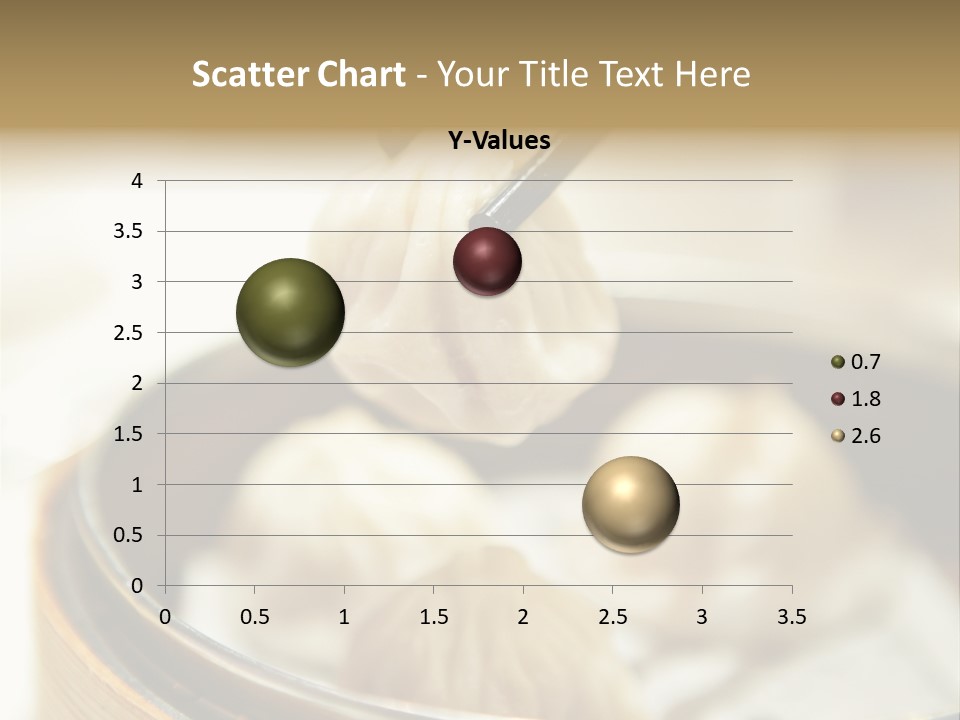 Scatter Chart - Your Title Text Here

Y-Values

4
3.5
3
2.5
2
1.5
1
0.5
0

0 0.5 1 1.5 2 2.5 3 3.5

0.7
1.8
2.6